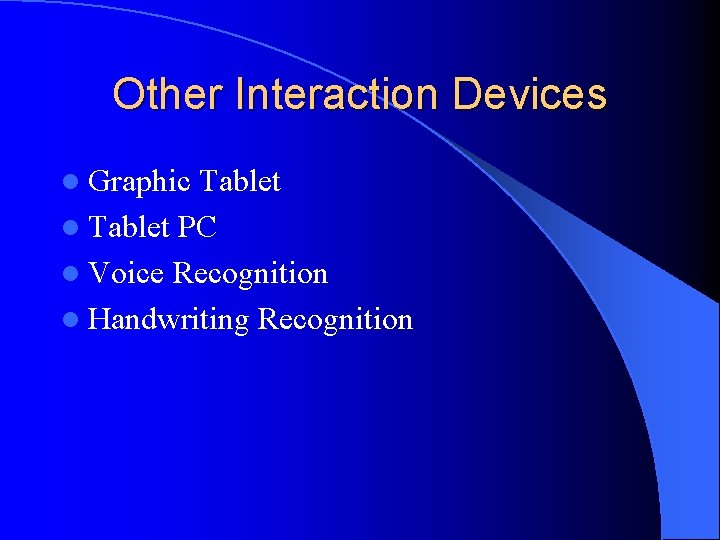 Other Interaction Devices

- Graphic Tablet
- Tablet PC
- Voice Recognition
- Handwriting Recognition